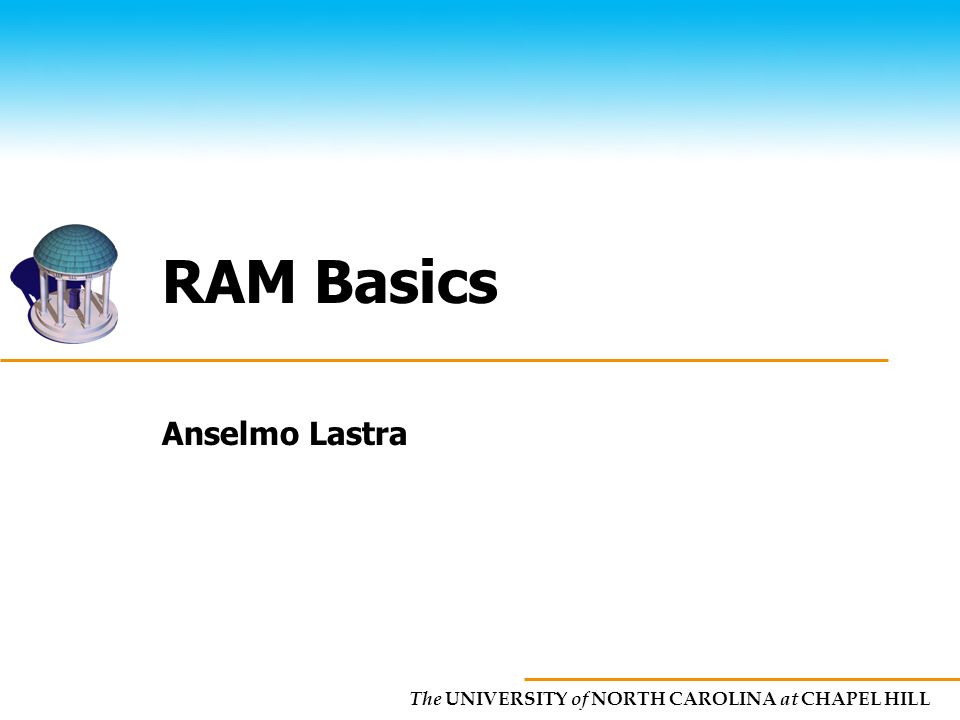 RAM Basics

Anselmo Lastra

The UNIVERSITY of NORTH CAROLINA at CHAPEL HILL